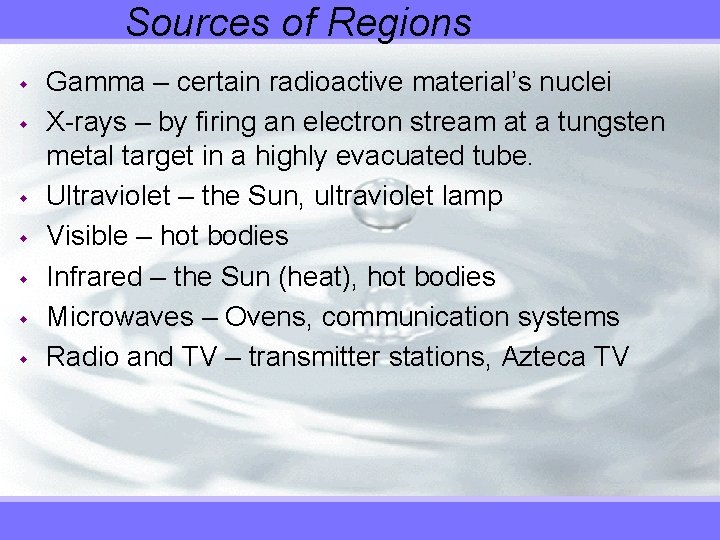 Sources of Regions

- Gamma – certain radioactive material's nuclei
- X-rays – by firing an electron stream at a tungsten metal target in a highly evacuated tube.
- Ultraviolet – the Sun, ultraviolet lamp
- Visible – hot bodies
- Infrared – the Sun (heat), hot bodies
- Microwaves – Ovens, communication systems
- Radio and TV – transmitter stations, Azteca TV